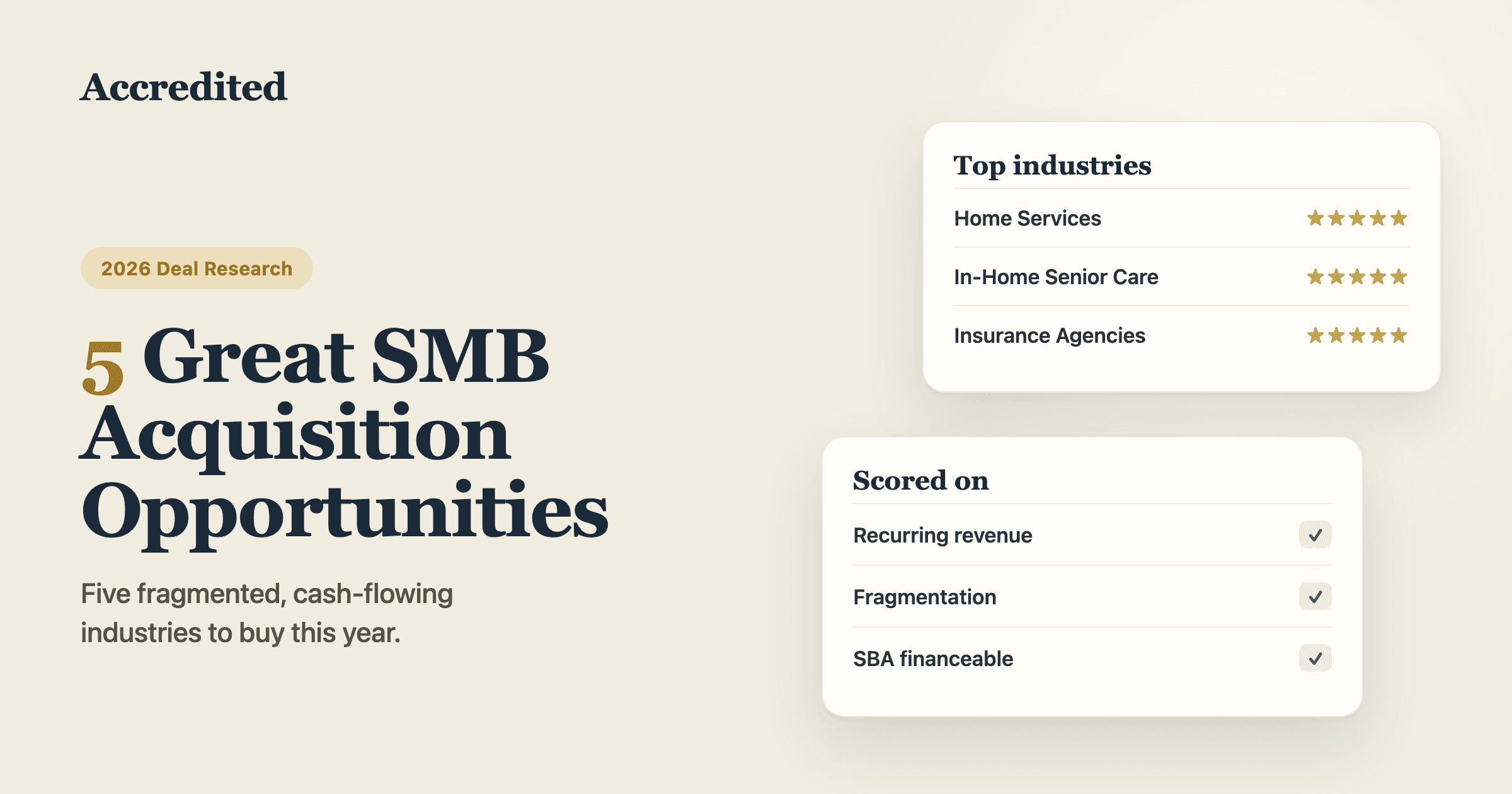 Accredited

2026 Deal Research

5 Great SMB Acquisition Opportunities

Five fragmented, cash-flowing industries to buy this year.

Top industries

Home Services ★★★★★

In-Home Senior Care ★★★★★

Insurance Agencies ★★★★★

Scored on

Recurring revenue ✓

Fragmentation ✓

SBA financeable ✓